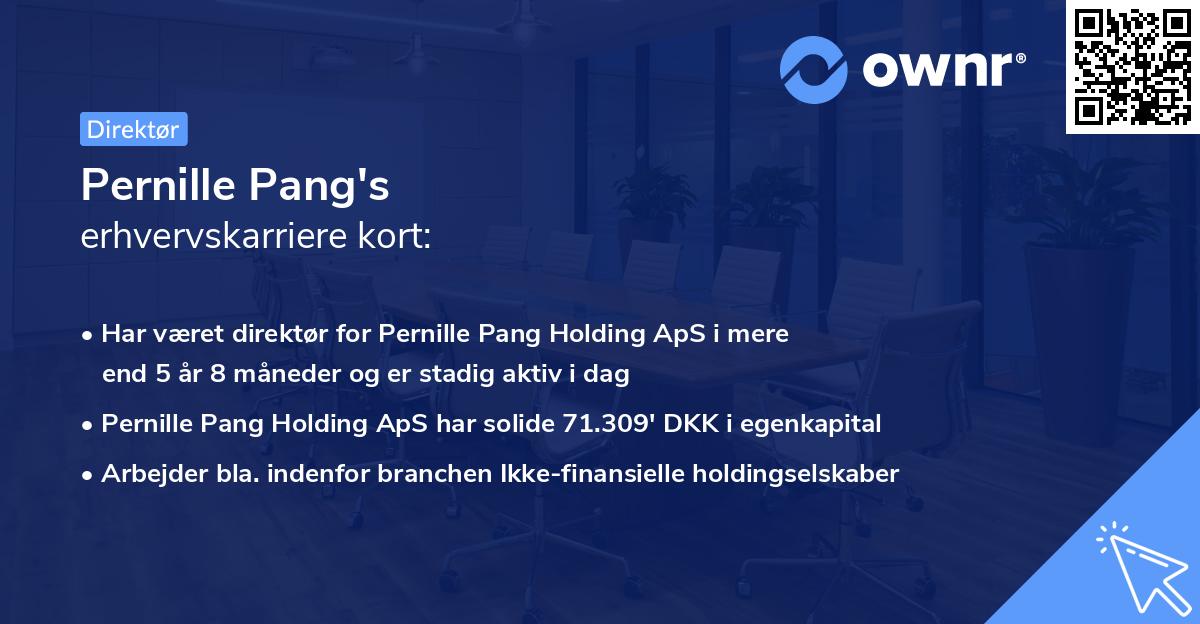 ownr®

Direktør

Pernille Pang's
erhvervskarriere kort:

• Har været direktør for Pernille Pang Holding ApS i mere end 5 år 8 måneder og er stadig aktiv i dag
• Pernille Pang Holding ApS har solide 71.309' DKK i egenkapital
• Arbejder bla. indenfor branchen Ikke-finansielle holdingselskaber